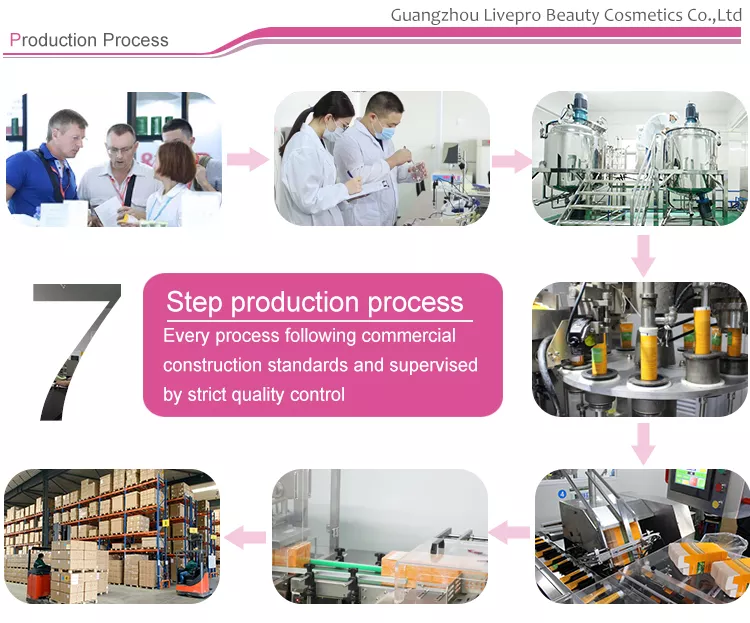 Guangzhou Livepro Beauty Cosmetics Co.,Ltd

Production Process

7

Step production process

Every process following commercial construction standards and supervised by strict quality control